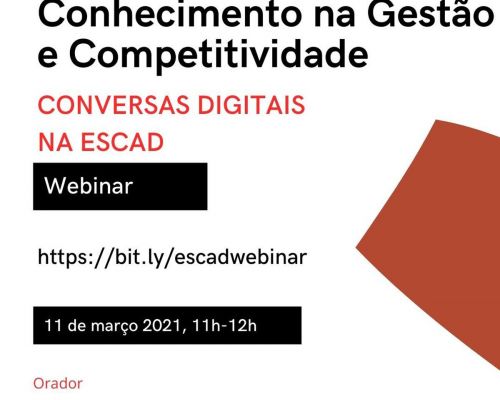 Conhecimento na Gestão e Competitividade

CONVERSAS DIGITAIS NA ESCAD

Webinar

https://bit.ly/escadwebinar

11 de março 2021, 11h-12h

Orador